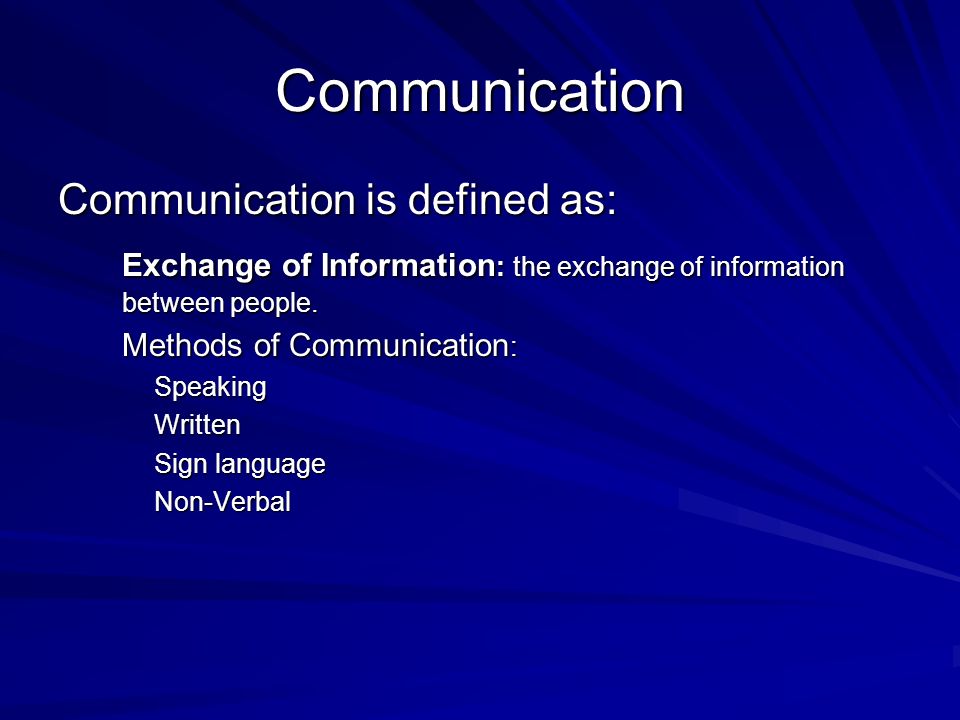 Communication

Communication is defined as:

Exchange of Information: the exchange of information between people.

Methods of Communication:

Speaking

Written

Sign language

Non-Verbal